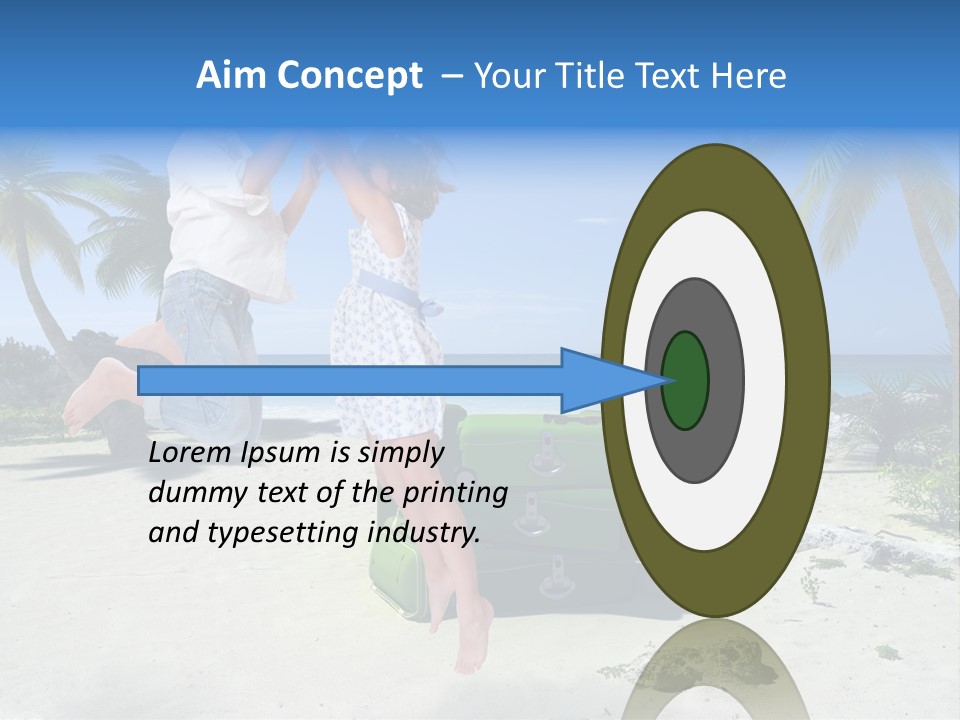 Aim Concept – Your Title Text Here

Lorem Ipsum is simply dummy text of the printing and typesetting industry.